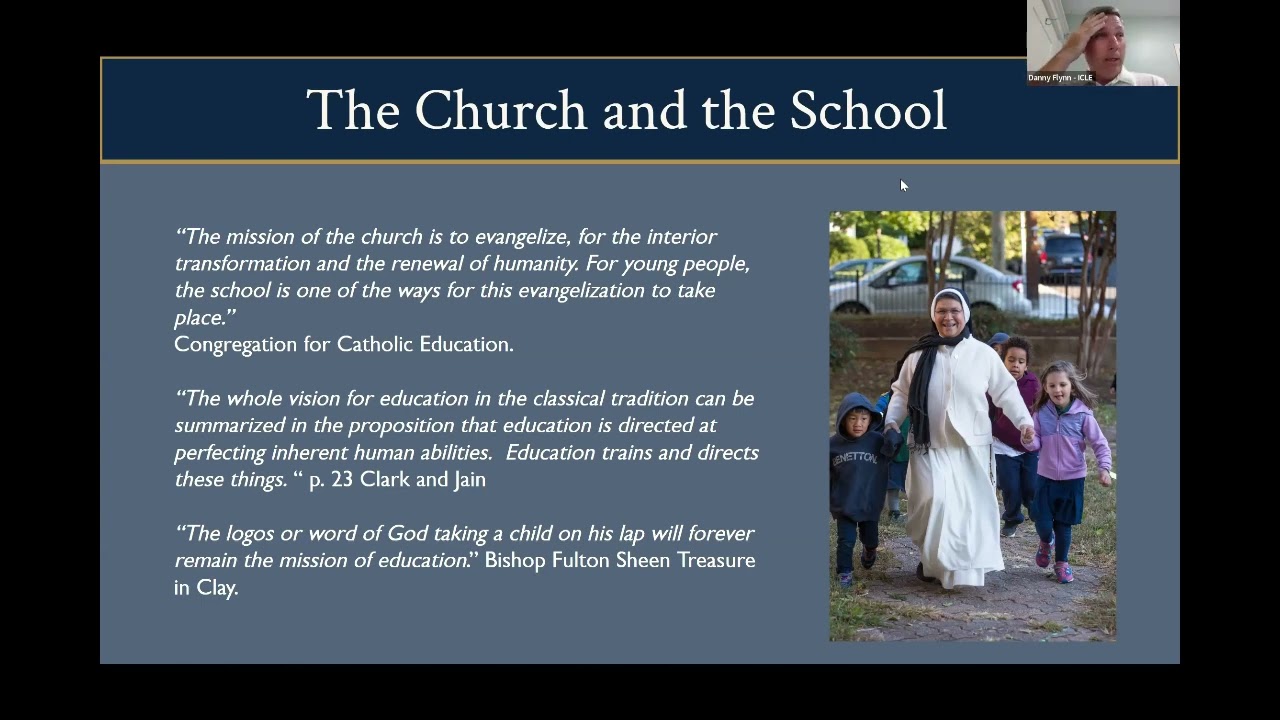 Danny Flynn - ICLE

The Church and the School

"The mission of the church is to evangelize, for the interior transformation and the renewal of humanity. For young people, the school is one of the ways for this evangelization to take place."
Congregation for Catholic Education.

"The whole vision for education in the classical tradition can be summarized in the proposition that education is directed at perfecting inherent human abilities. Education trains and directs these things. " p. 23 Clark and Jain

"The logos or word of God taking a child on his lap will forever remain the mission of education." Bishop Fulton Sheen Treasure in Clay.

BENETTON